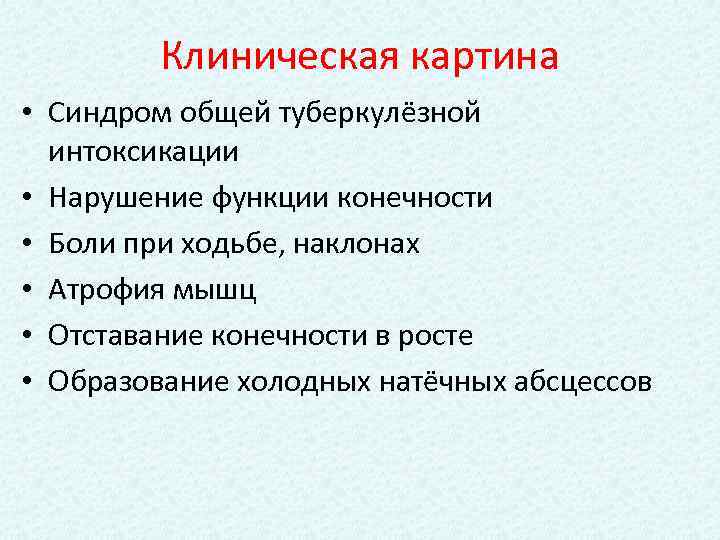 Клиническая картина

• Синдром общей туберкулёзной интоксикации
• Нарушение функции конечности
• Боли при ходьбе, наклонах
• Атрофия мышц
• Отставание конечности в росте
• Образование холодных натёчных абсцессов